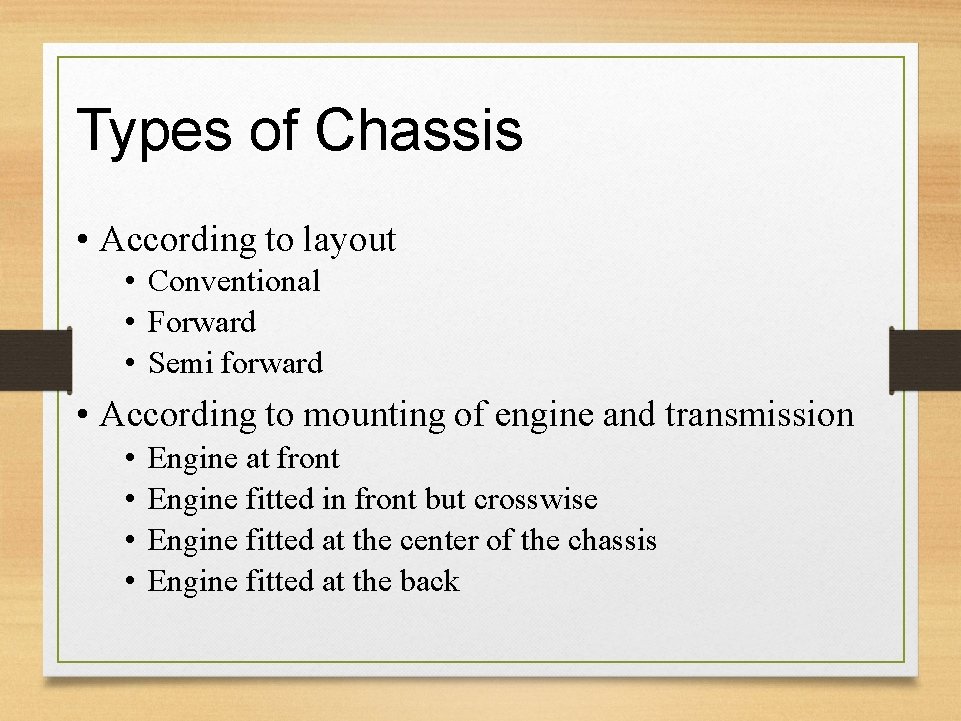 Types of Chassis

• According to layout
  • Conventional
  • Forward
  • Semi forward
• According to mounting of engine and transmission
  • Engine at front
  • Engine fitted in front but crosswise
  • Engine fitted at the center of the chassis
  • Engine fitted at the back